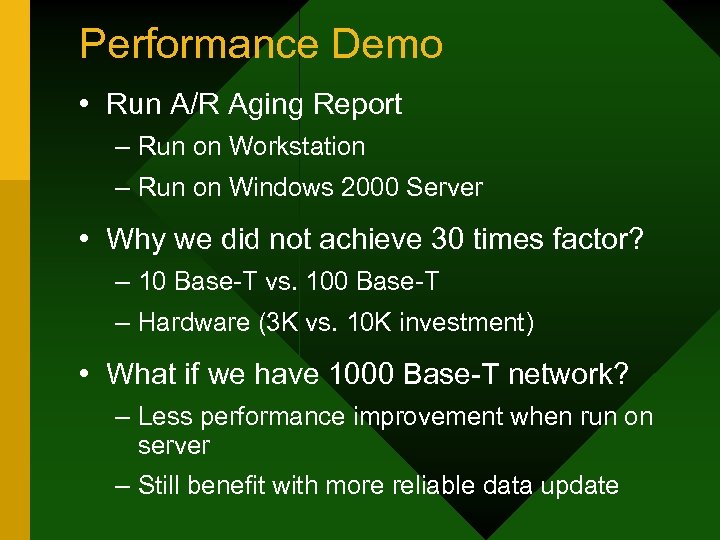 Performance Demo

• Run A/R Aging Report

– Run on Workstation

– Run on Windows 2000 Server

• Why we did not achieve 30 times factor?

– 10 Base-T vs. 100 Base-T

– Hardware (3K vs. 10K investment)

• What if we have 1000 Base-T network?

– Less performance improvement when run on server

– Still benefit with more reliable data update